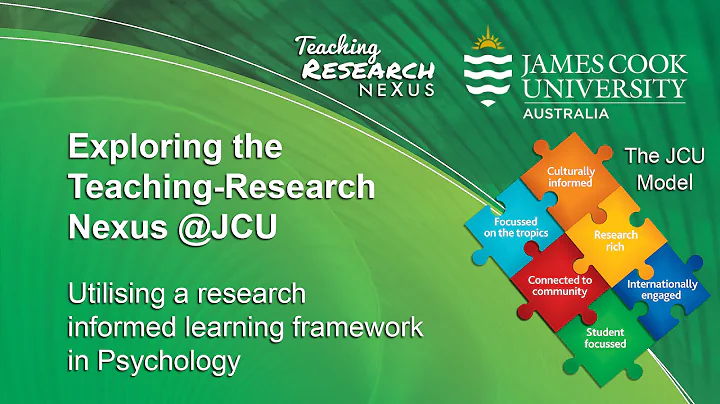 Teaching RESEARCH NEXUS

JAMES COOK UNIVERSITY AUSTRALIA

Exploring the Teaching-Research Nexus @JCU

Utilising a research informed learning framework in Psychology

The JCU Model

Culturally informed

Focussed on the tropics

Research rich

Connected to community

Internationally engaged

Student focussed